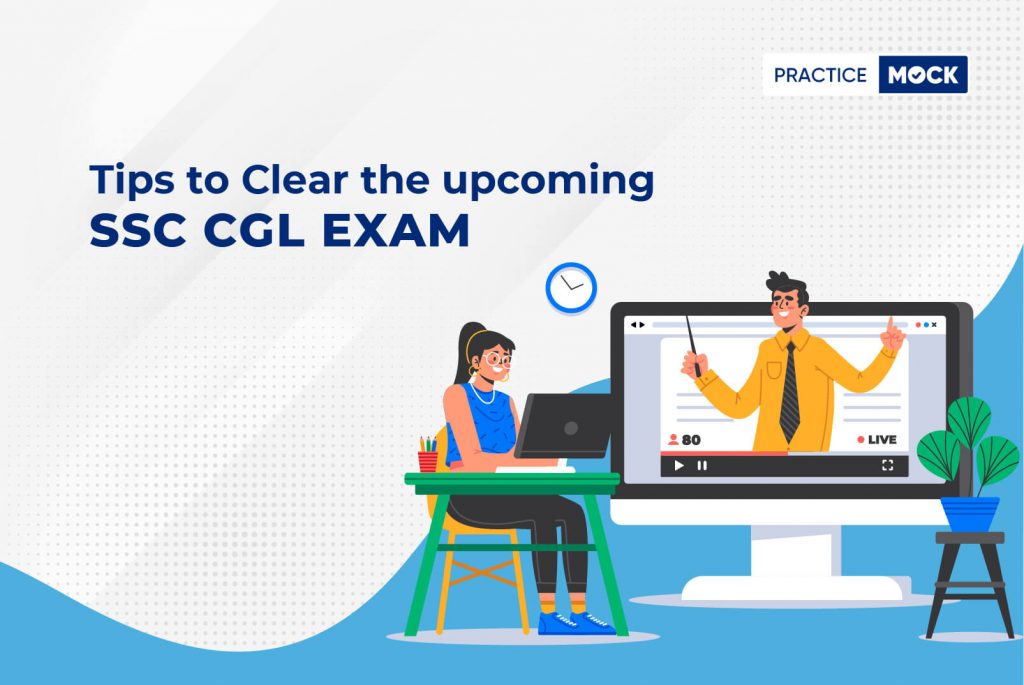 PRACTICE MOCK

Tips to Clear the upcoming
SSC CGL EXAM

80
LIVE